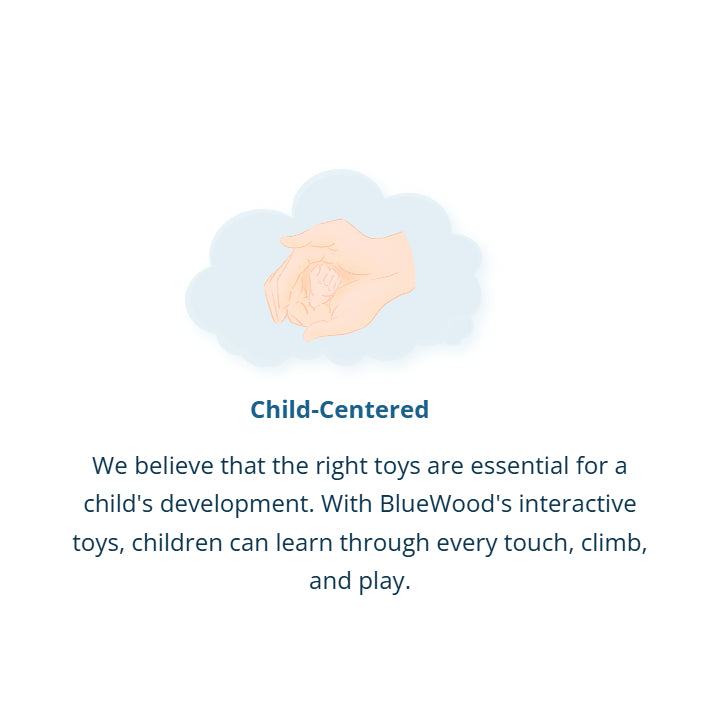 Child-Centered

We believe that the right toys are essential for a child's development. With BlueWood's interactive toys, children can learn through every touch, climb, and play.